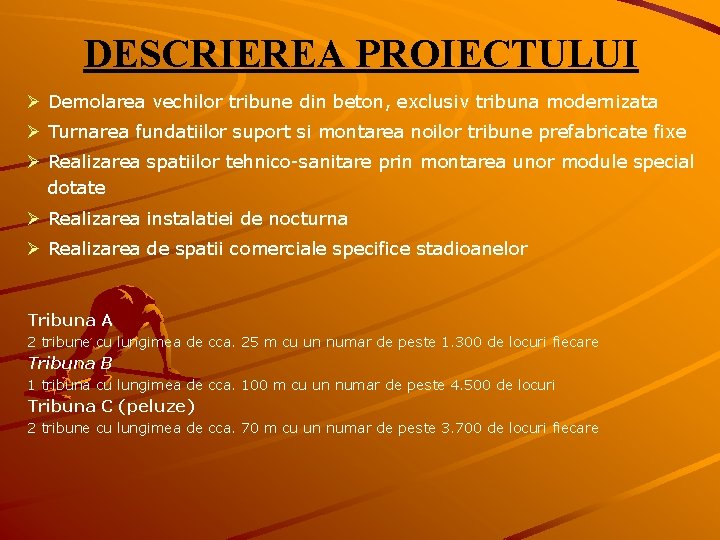 DESCRIEREA PROIECTULUI

➢ Demolarea vechilor tribune din beton, exclusiv tribuna modernizata

➢ Turnarea fundatiilor suport si montarea noilor tribune prefabricate fixe

➢ Realizarea spatiilor tehnico-sanitare prin montarea unor module special dotate

➢ Realizarea instalatiei de nocturna

➢ Realizarea de spatii comerciale specifice stadioanelor

Tribuna A
2 tribune cu lungimea de cca. 25 m cu un numar de peste 1.300 de locuri fiecare
Tribuna B
1 tribuna cu lungimea de cca. 100 m cu un numar de peste 4.500 de locuri
Tribuna C (peluze)
2 tribune cu lungimea de cca. 70 m cu un numar de peste 3.700 de locuri fiecare